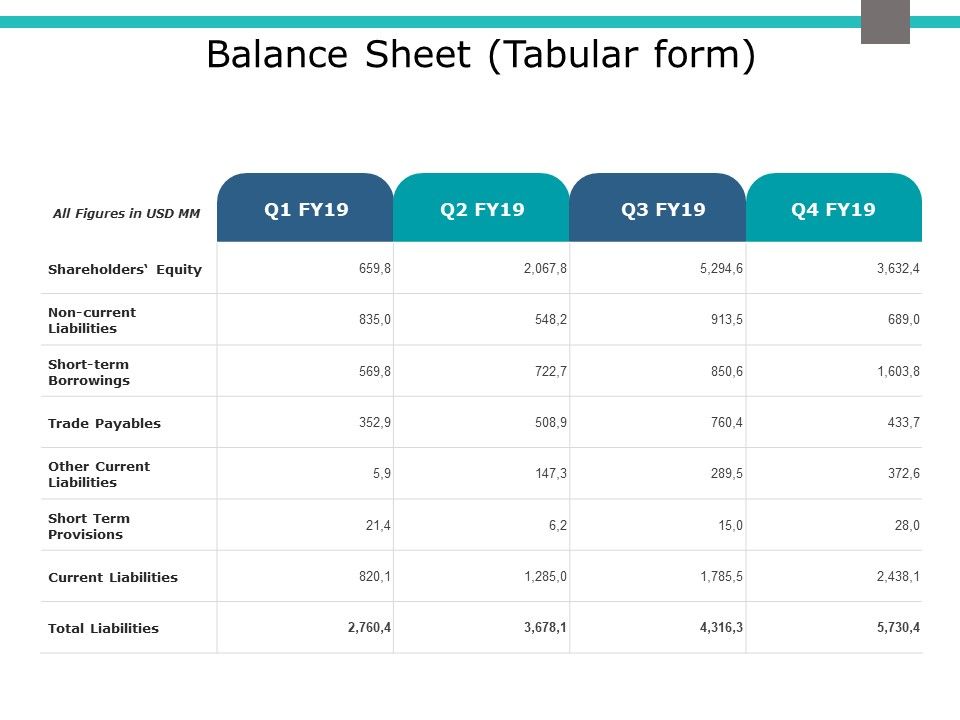 Balance Sheet (Tabular form)

| All Figures in USD MM | Q1 FY19 | Q2 FY19 | Q3 FY19 | Q4 FY19 |
|---|---|---|---|---|
| Shareholders‘ Equity | 659,8 | 2,067,8 | 5,294,6 | 3,632,4 |
| Non-current Liabilities | 835,0 | 548,2 | 913,5 | 689,0 |
| Short-term Borrowings | 569,8 | 722,7 | 850,6 | 1,603,8 |
| Trade Payables | 352,9 | 508,9 | 760,4 | 433,7 |
| Other Current Liabilities | 5,9 | 147,3 | 289,5 | 372,6 |
| Short Term Provisions | 21,4 | 6,2 | 15,0 | 28,0 |
| Current Liabilities | 820,1 | 1,285,0 | 1,785,5 | 2,438,1 |
| Total Liabilities | 2,760,4 | 3,678,1 | 4,316,3 | 5,730,4 |